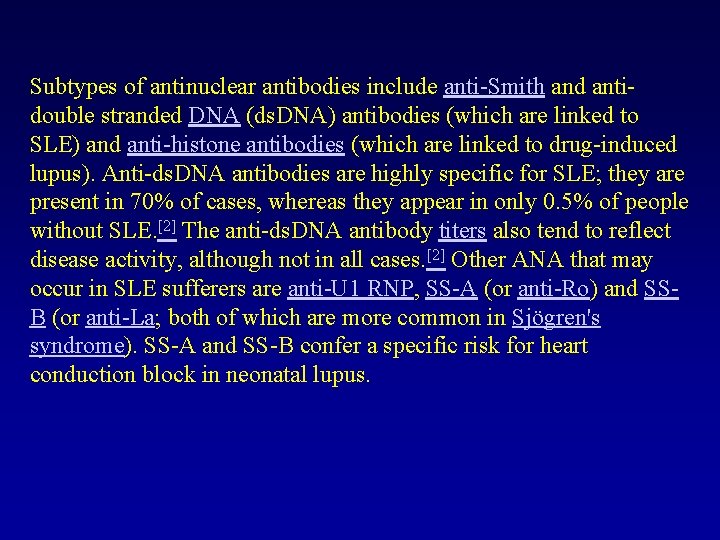 Subtypes of antinuclear antibodies include anti-Smith and anti-double stranded DNA (dsDNA) antibodies (which are linked to SLE) and anti-histone antibodies (which are linked to drug-induced lupus). Anti-dsDNA antibodies are highly specific for SLE; they are present in 70% of cases, whereas they appear in only 0.5% of people without SLE.[2] The anti-dsDNA antibody titers also tend to reflect disease activity, although not in all cases.[2] Other ANA that may occur in SLE sufferers are anti-U1 RNP, SS-A (or anti-Ro) and SS-B (or anti-La; both of which are more common in Sjögren's syndrome). SS-A and SS-B confer a specific risk for heart conduction block in neonatal lupus.